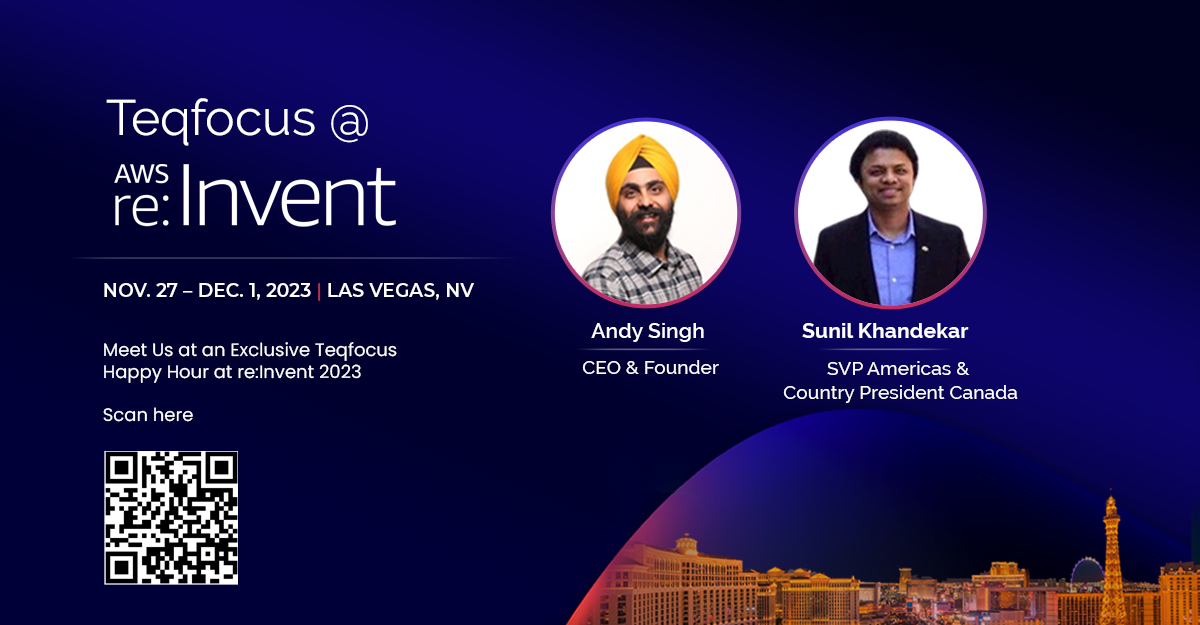 Teqfocus @

AWS re:Invent

NOV. 27 – DEC. 1, 2023 | LAS VEGAS, NV

Meet Us at an Exclusive Teqfocus Happy Hour at re:Invent 2023

Scan here

Andy Singh

CEO & Founder

Sunil Khandekar

SVP Americas & Country President Canada